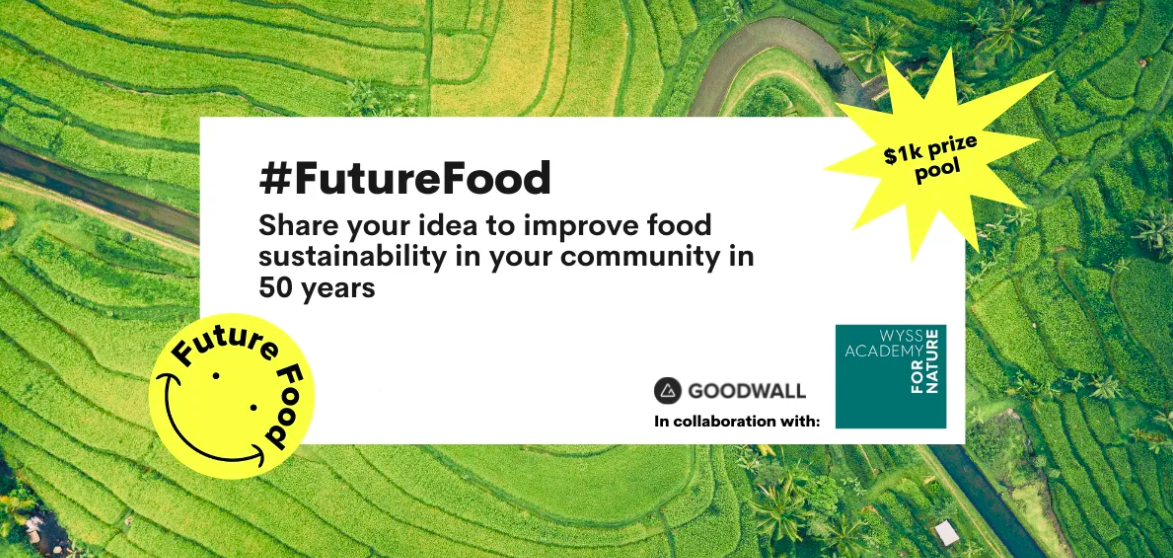 #FutureFood

Share your idea to improve food sustainability in your community in 50 years

$1k prize pool

Future Food

GOODWALL

In collaboration with:

WYSS ACADEMY FOR NATURE